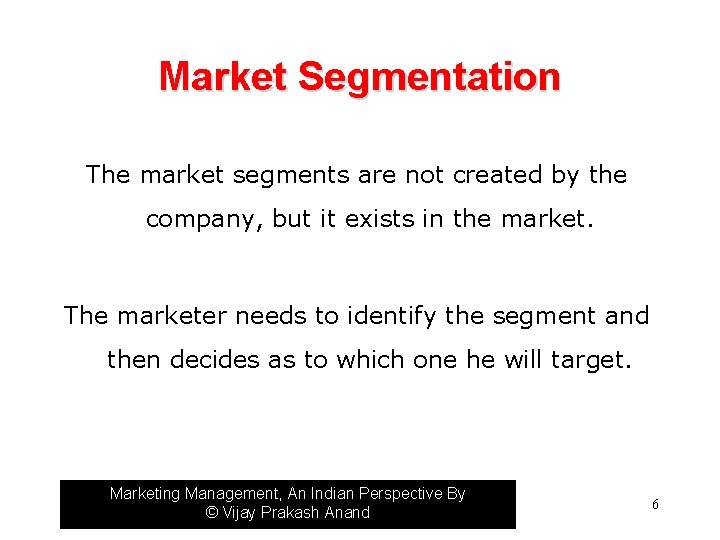 Market Segmentation

The market segments are not created by the company, but it exists in the market.

The marketer needs to identify the segment and then decides as to which one he will target.

Marketing Management, An Indian Perspective By
© Vijay Prakash Anand

6